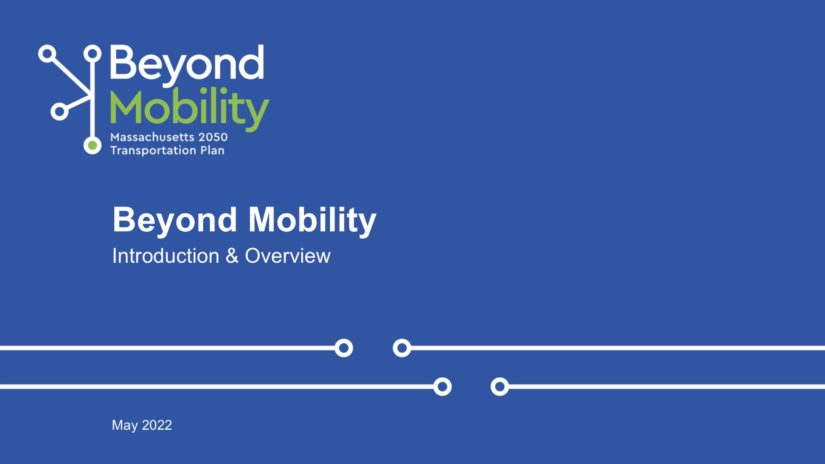 Beyond Mobility
Massachusetts 2050 Transportation Plan

Beyond Mobility

Introduction & Overview

May 2022